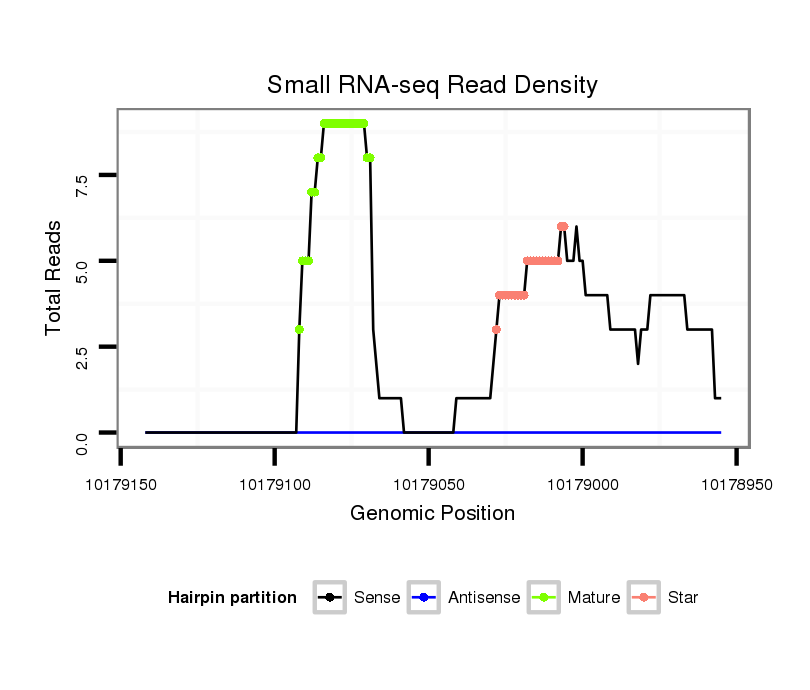 Small RNA-seq Read Density

Total Reads

7.5
5.0
2.5
0.0

10179150 10179100 10179050 10179000 10178950

Genomic Position

Hairpin partition Sense Antisense Mature Star